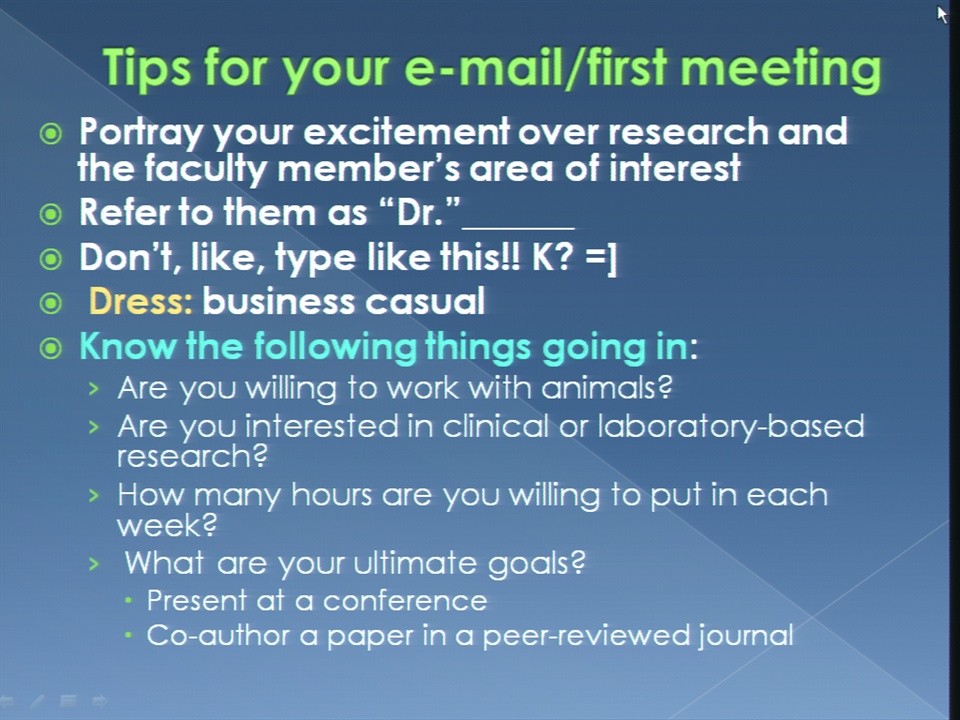 Tips for your e-mail/first meeting

Portray your excitement over research and the faculty member's area of interest

Refer to them as "Dr."______

Don't, like, type like this!! K? =]

Dress: business casual

Know the following things going in:

› Are you willing to work with animals?

› Are you interested in clinical or laboratory-based research?

› How many hours are you willing to put in each week?

› What are your ultimate goals?

• Present at a conference

• Co-author a paper in a peer-reviewed journal